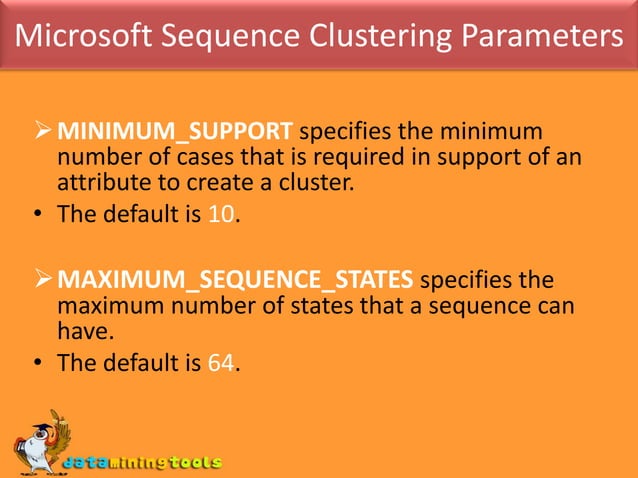 Microsoft Sequence Clustering Parameters

➢ MINIMUM_SUPPORT specifies the minimum number of cases that is required in support of an attribute to create a cluster.

• The default is 10.

➢ MAXIMUM_SEQUENCE_STATES specifies the maximum number of states that a sequence can have.

• The default is 64.

dataminingtools